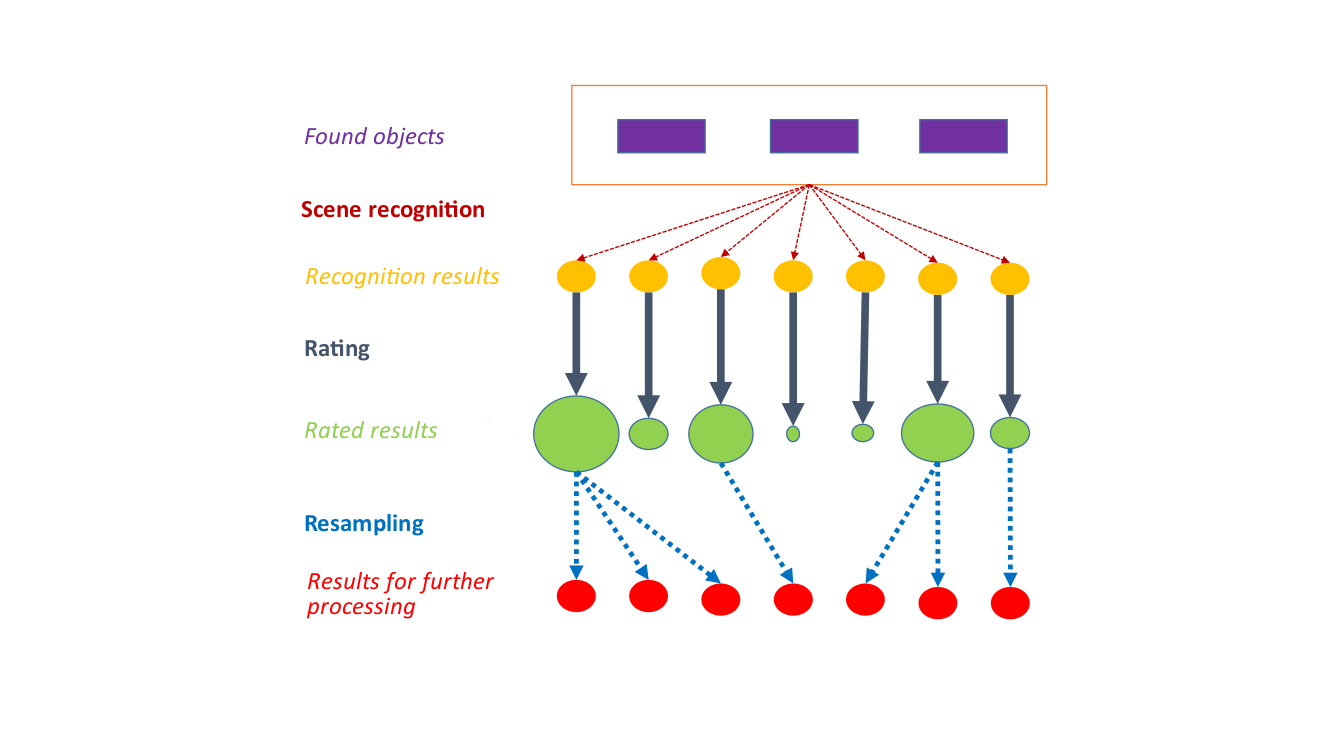 Found objects

Scene recognition

Recognition results

Rating

Rated results

Resampling

Results for further processing